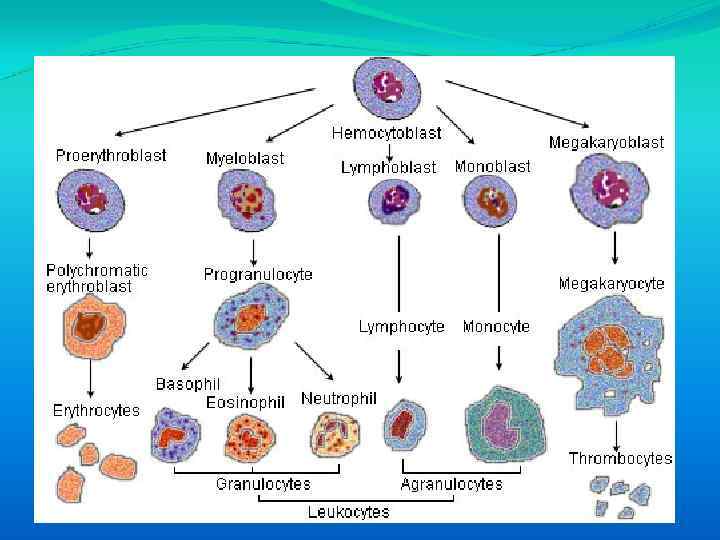 Hemocytoblast

Proerythroblast

Myeloblast

Lymphoblast

Monoblast

Megakaryoblast

Polychromatic erythroblast

Progranulocyte

Megakaryocyte

Lymphocyte

Monocyte

Basophil

Eosinophil

Neutrophil

Erythrocytes

Thrombocytes

Granulocytes

Agranulocytes

Leukocytes